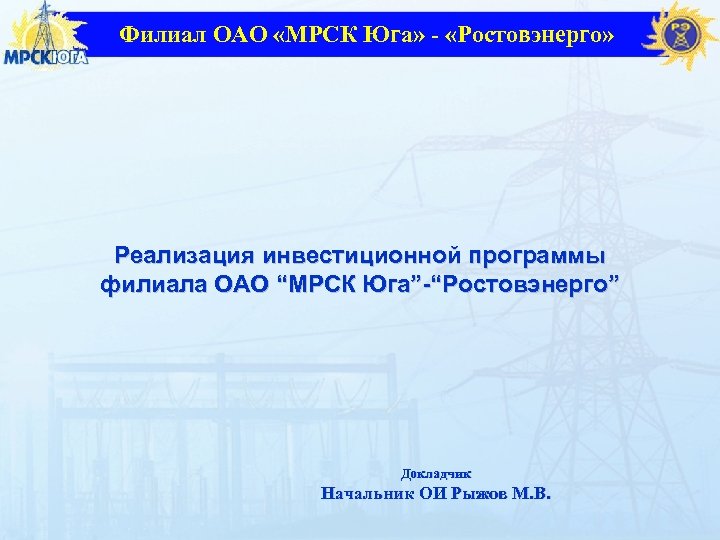 МРСК ЮГА

Филиал ОАО «МРСК Юга» - «Ростовэнерго»

РЭ

Реализация инвестиционной программы филиала ОАО “МРСК Юга”-“Ростовэнерго”

Докладчик
Начальник ОИ Рыжов М.В.